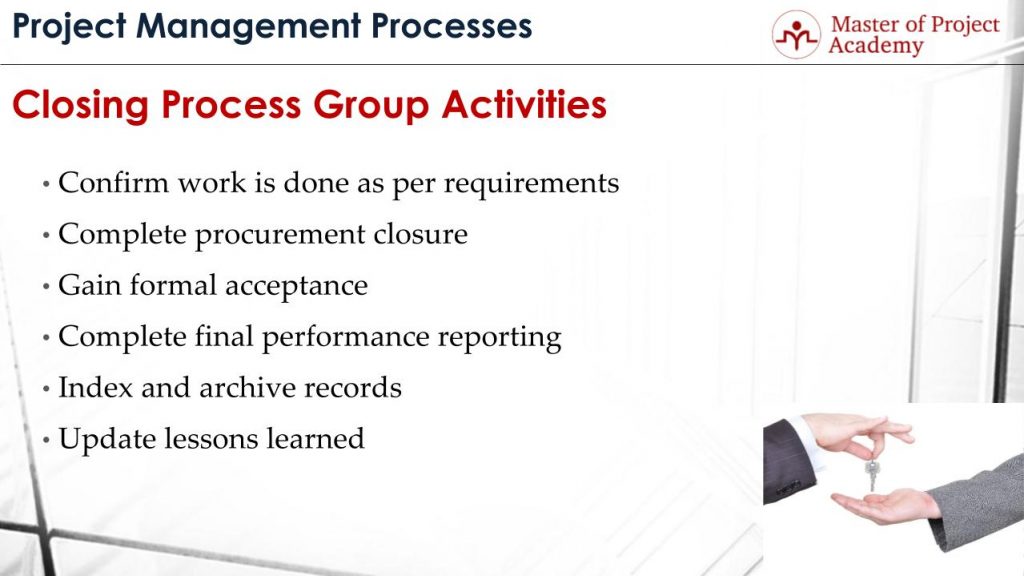 Project Management Processes

Master of Project Academy

Closing Process Group Activities

• Confirm work is done as per requirements
• Complete procurement closure
• Gain formal acceptance
• Complete final performance reporting
• Index and archive records
• Update lessons learned